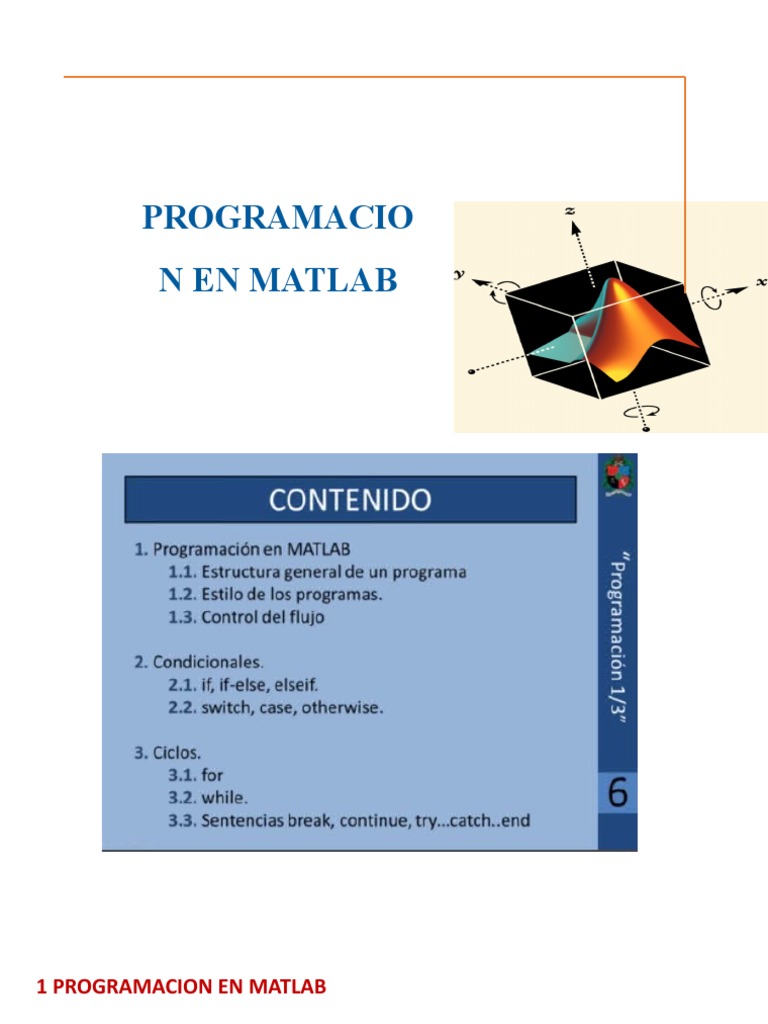 PROGRAMACIO
N EN MATLAB

z
y
x

CONTENIDO

1. Programación en MATLAB
1.1. Estructura general de un programa
1.2. Estilo de los programas.
1.3. Control del flujo

2. Condicionales.
2.1. if, if-else, elseif.
2.2. switch, case, otherwise.

3. Ciclos.
3.1. for
3.2. while.
3.3. Sentencias break, continue, try...catch..end

"Programación 1/3"

6

1 PROGRAMACION EN MATLAB